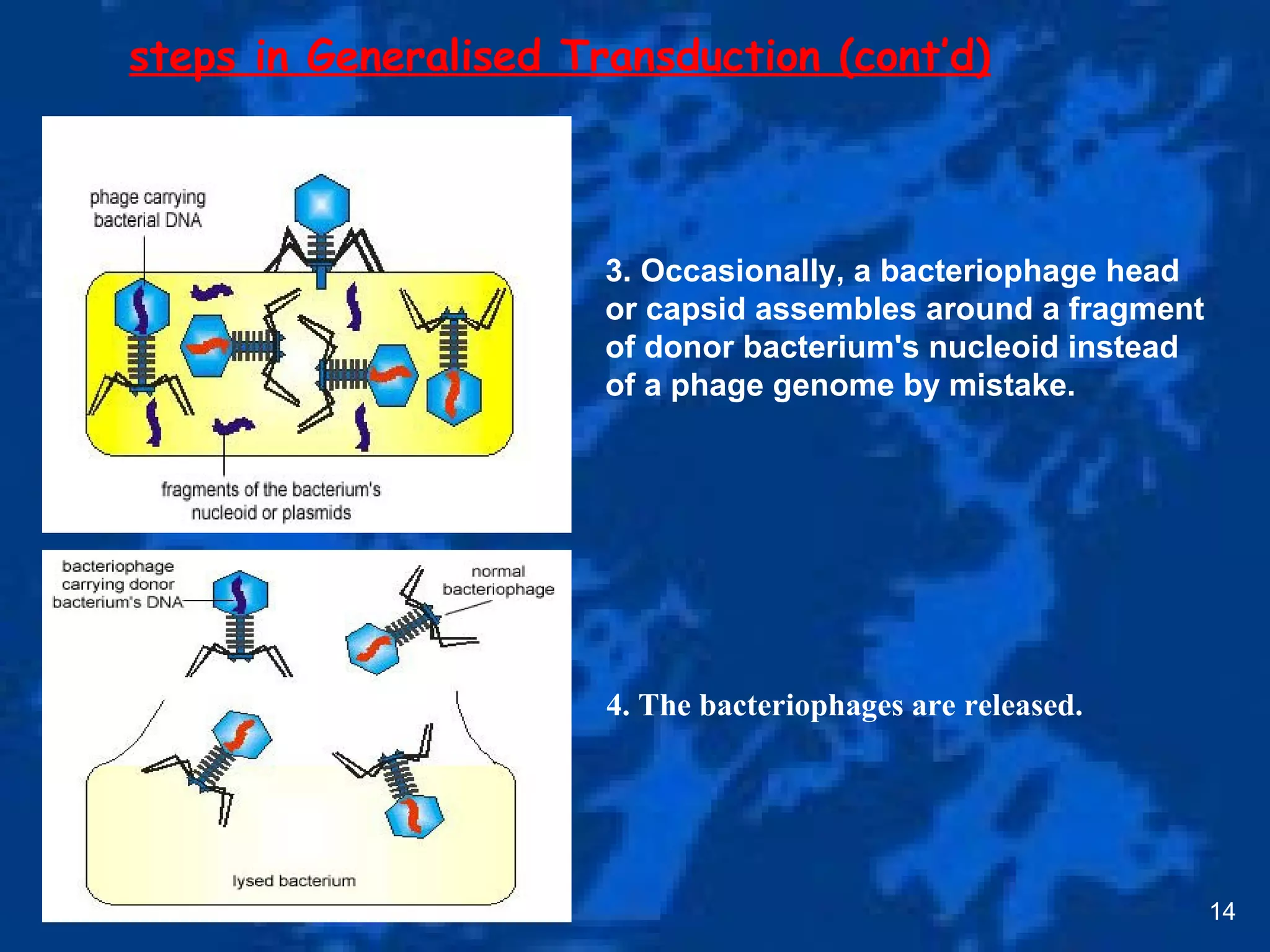 steps in Generalised Transduction (cont'd)

phage carrying bacterial DNA

fragments of the bacterium's nucleoid or plasmids

3. Occasionally, a bacteriophage head or capsid assembles around a fragment of donor bacterium's nucleoid instead of a phage genome by mistake.

bacteriophage carrying donor bacterium's DNA

normal bacteriophage

lysed bacterium

4. The bacteriophages are released.

14